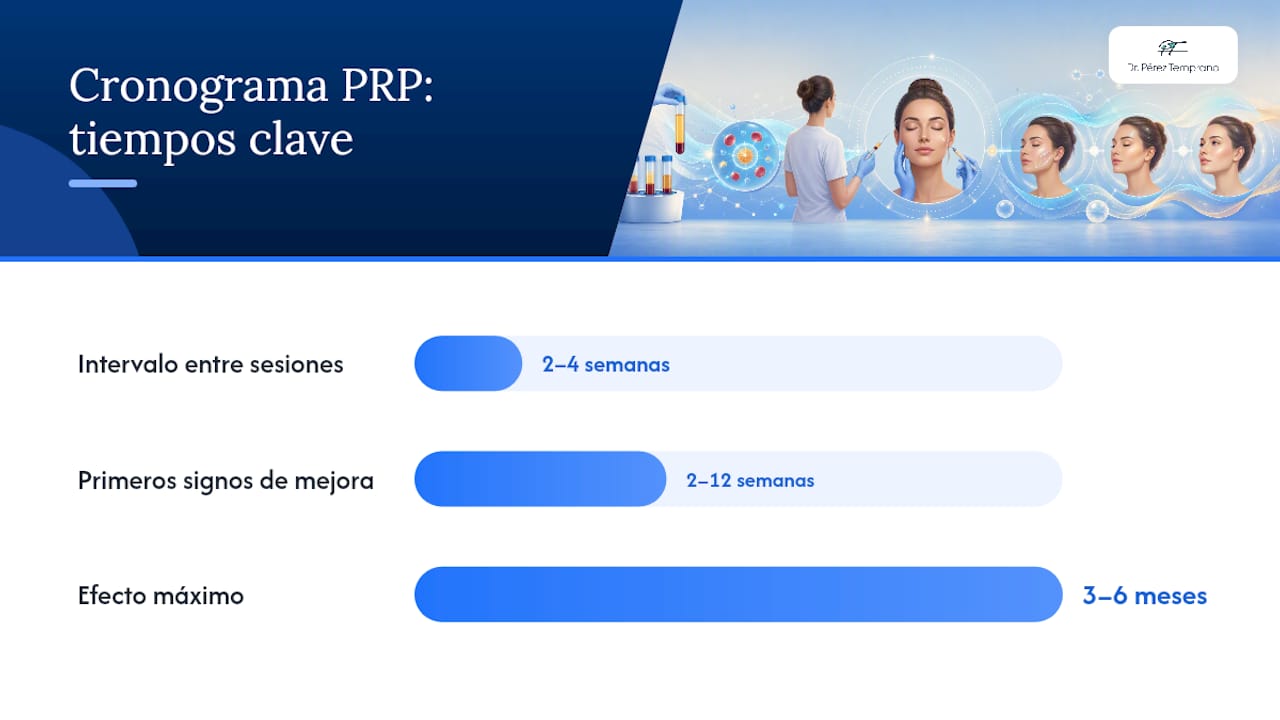 Cronograma PRP: tiempos clave

Dr. Pérez Temprano

Intervalo entre sesiones
2–4 semanas

Primeros signos de mejora
2–12 semanas

Efecto máximo
3–6 meses